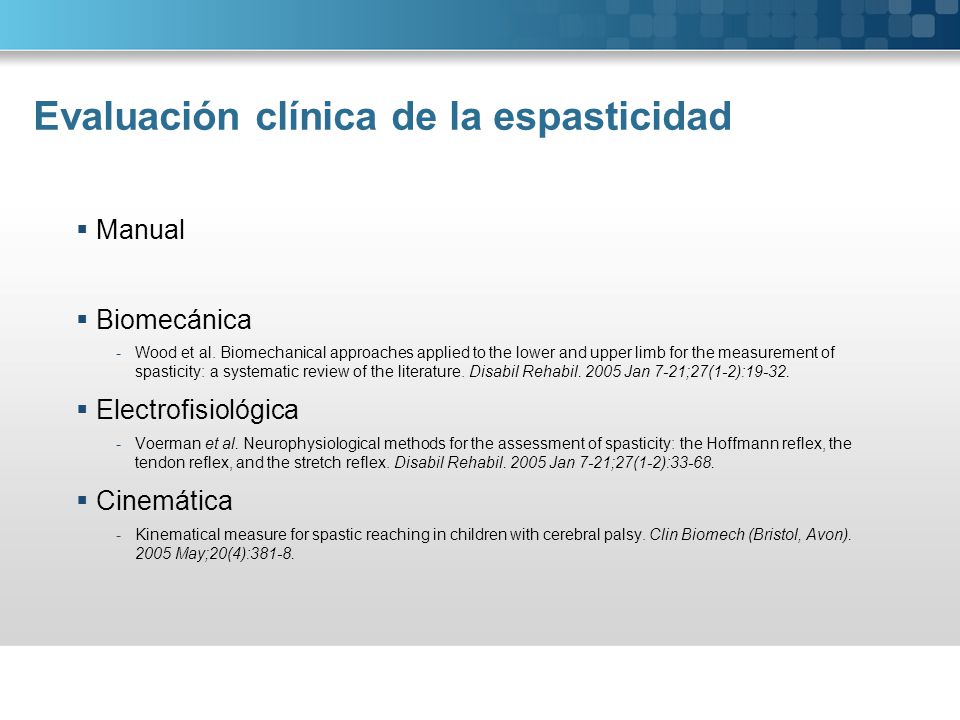 Evaluación clínica de la espasticidad

▪ Manual

▪ Biomecánica

- Wood et al. Biomechanical approaches applied to the lower and upper limb for the measurement of spasticity: a systematic review of the literature. Disabil Rehabil. 2005 Jan 7-21;27(1-2):19-32.

▪ Electrofisiológica

- Voerman et al. Neurophysiological methods for the assessment of spasticity: the Hoffmann reflex, the tendon reflex, and the stretch reflex. Disabil Rehabil. 2005 Jan 7-21;27(1-2):33-68.

▪ Cinemática

- Kinematical measure for spastic reaching in children with cerebral palsy. Clin Biomech (Bristol, Avon). 2005 May;20(4):381-8.